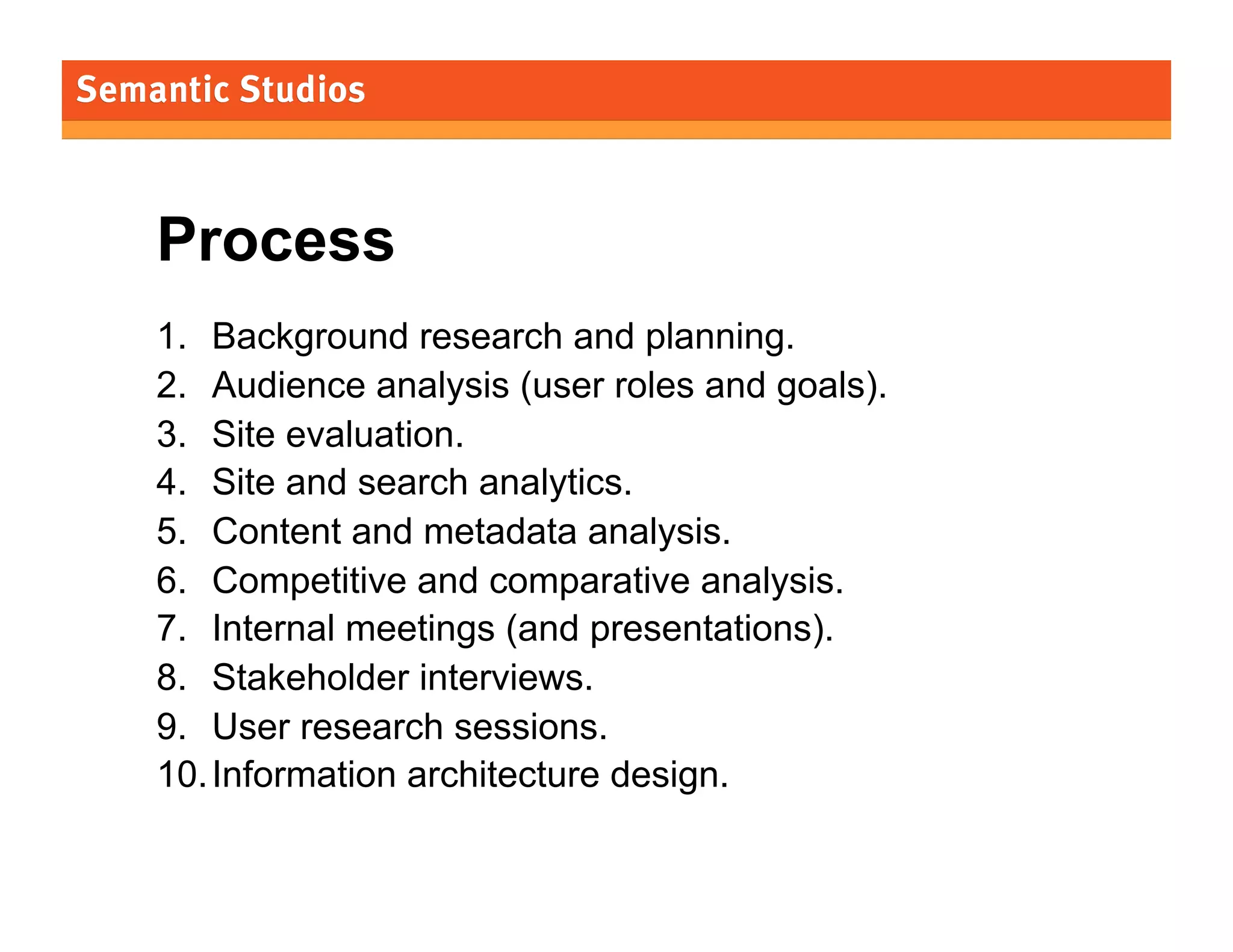 Semantic Studios

Process

1. Background research and planning.
2. Audience analysis (user roles and goals).
3. Site evaluation.
4. Site and search analytics.
5. Content and metadata analysis.
6. Competitive and comparative analysis.
7. Internal meetings (and presentations).
8. Stakeholder interviews.
9. User research sessions.
10. Information architecture design.